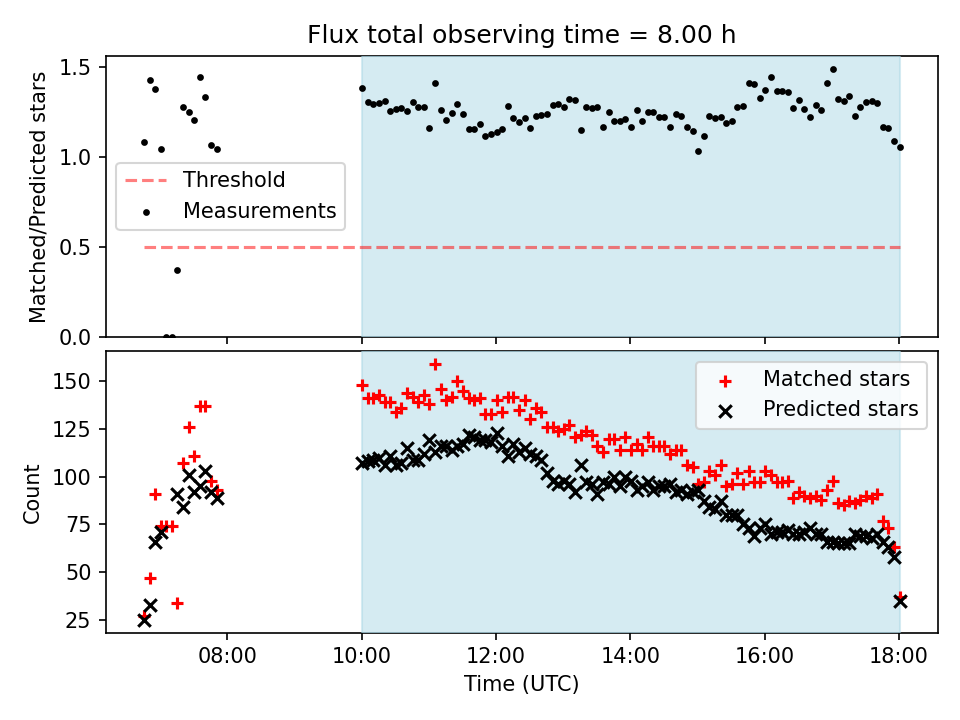 Flux total observing time = 8.00 h

Matched/Predicted stars

1.5
1.0
0.5
0.0

Threshold
Measurements

Count

150
125
100
75
50
25

Matched stars
Predicted stars

08:00 10:00 12:00 14:00 16:00 18:00

Time (UTC)